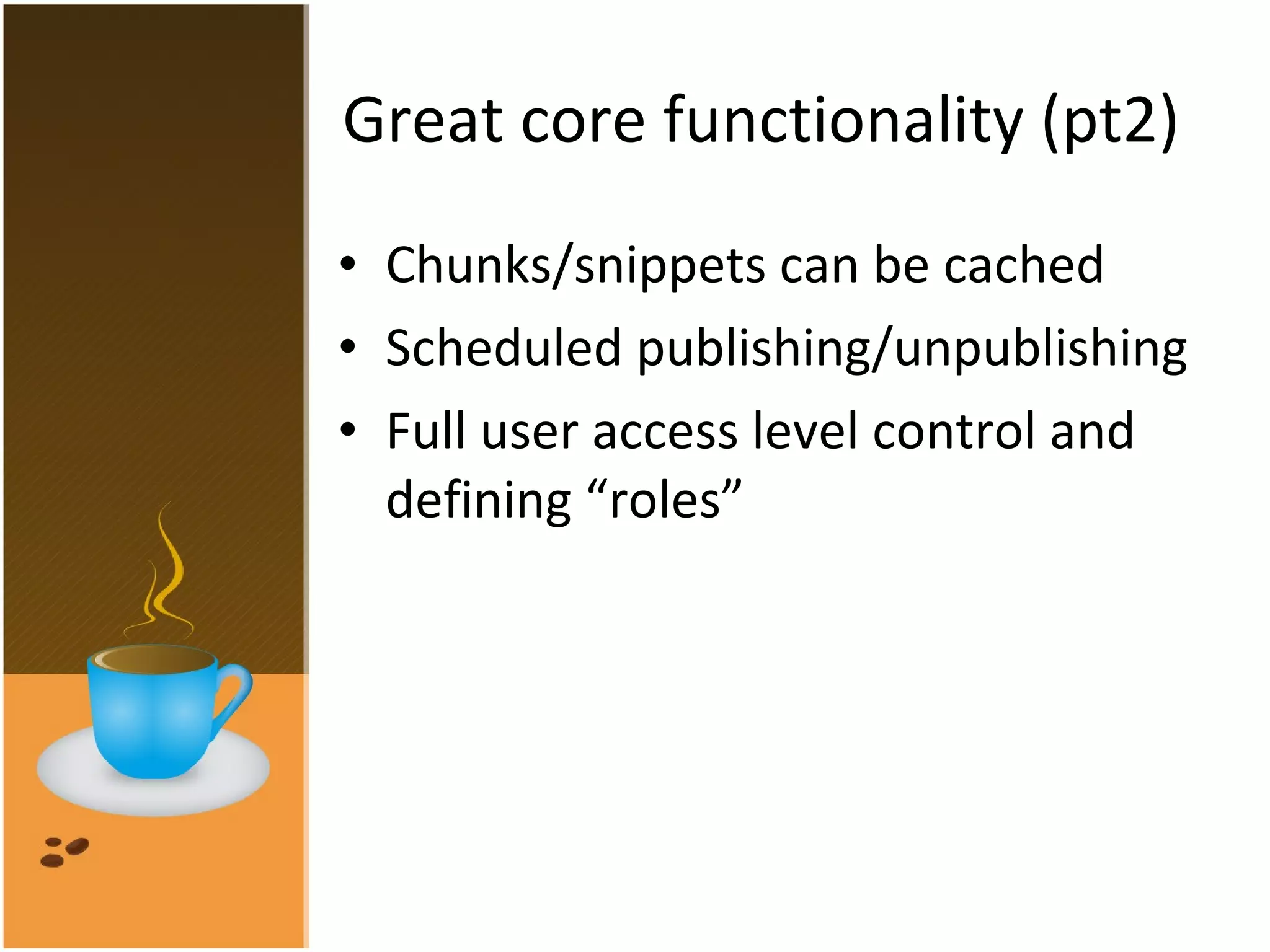 Great core functionality (pt2)

• Chunks/snippets can be cached
• Scheduled publishing/unpublishing
• Full user access level control and defining “roles”